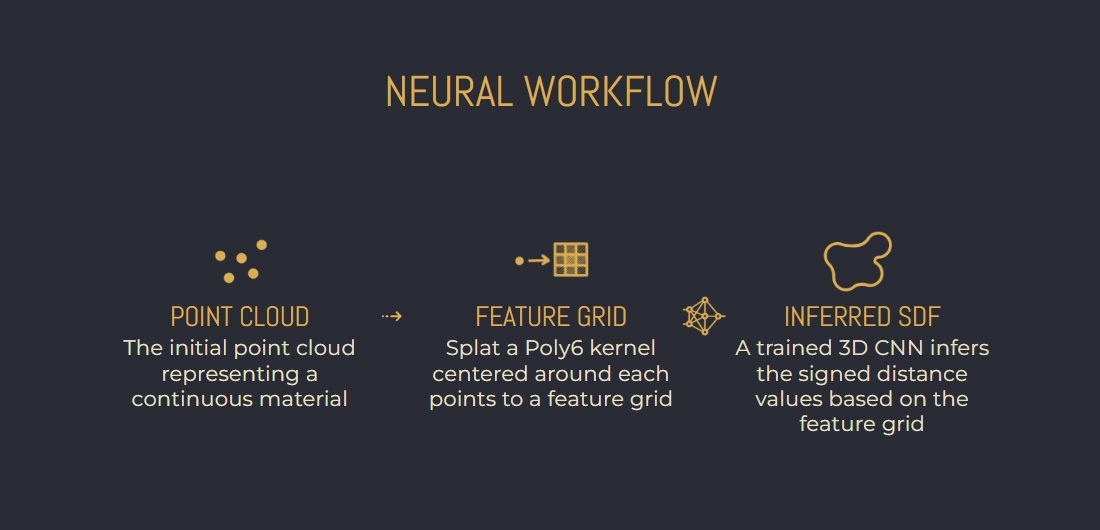 NEURAL WORKFLOW

POINT CLOUD
The initial point cloud representing a continuous material

FEATURE GRID
Splat a Poly6 kernel centered around each points to a feature grid

INFERRED SDF
A trained 3D CNN infers the signed distance values based on the feature grid